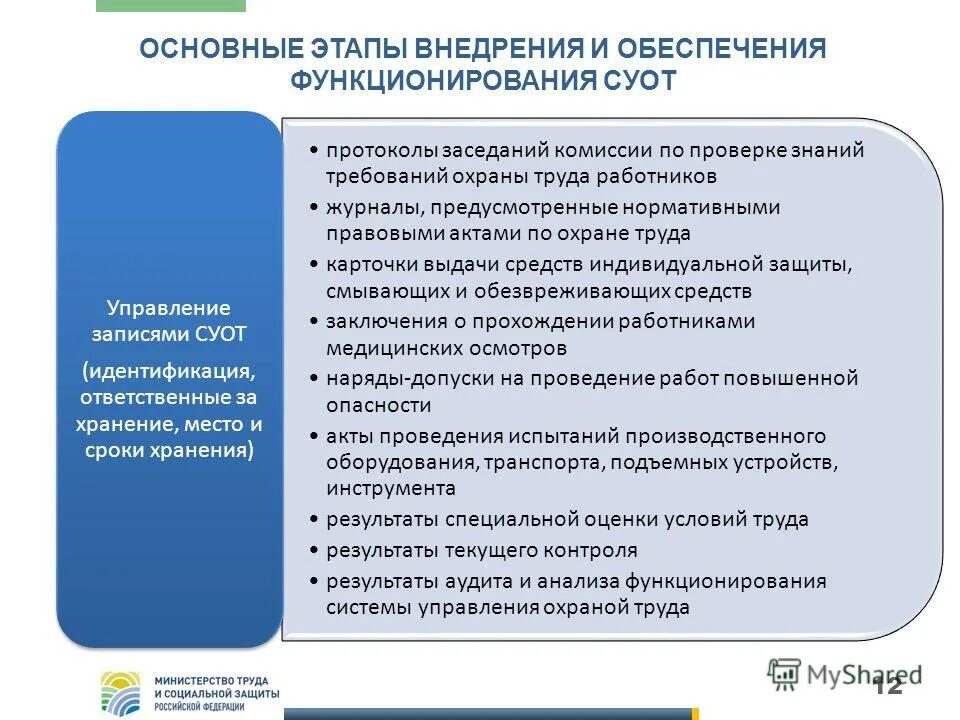 ОСНОВНЫЕ ЭТАПЫ ВНЕДРЕНИЯ И ОБЕСПЕЧЕНИЯ ФУНКЦИОНИРОВАНИЯ СУОТ

Управление записями СУОТ

(идентификация, ответственные за хранение, место и сроки хранения)

• протоколы заседаний комиссии по проверке знаний требований охраны труда работников
• журналы, предусмотренные нормативными правовыми актами по охране труда
• карточки выдачи средств индивидуальной защиты, смывающих и обезвреживающих средств
• заключения о прохождении работниками медицинских осмотров
• наряды-допуски на проведение работ повышенной опасности
• акты проведения испытаний производственного оборудования, транспорта, подъемных устройств, инструмента
• результаты специальной оценки условий труда
• результаты текущего контроля
• результаты аудита и анализа функционирования системы управления охраной труда

МИНИСТЕРСТВО ТРУДА И СОЦИАЛЬНОЙ ЗАЩИТЫ РОССИЙСКОЙ ФЕДЕРАЦИИ

MyShared

12